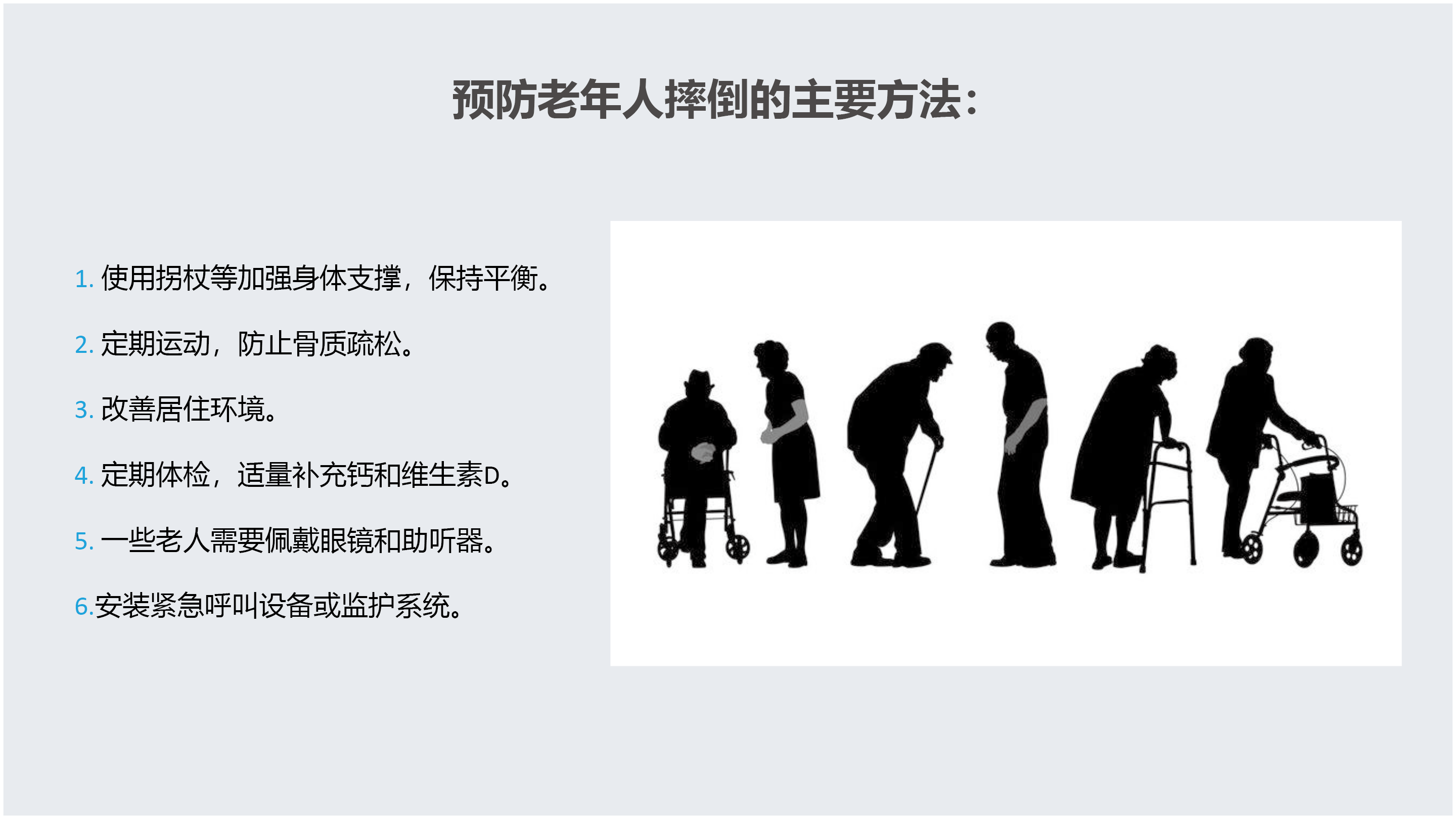 预防老年人摔倒的主要方法：

1. 使用拐杖等加强身体支撑，保持平衡。

2. 定期运动，防止骨质疏松。

3. 改善居住环境。

4. 定期体检，适量补充钙和维生素D。

5. 一些老人需要佩戴眼镜和助听器。

6.安装紧急呼叫设备或监护系统。